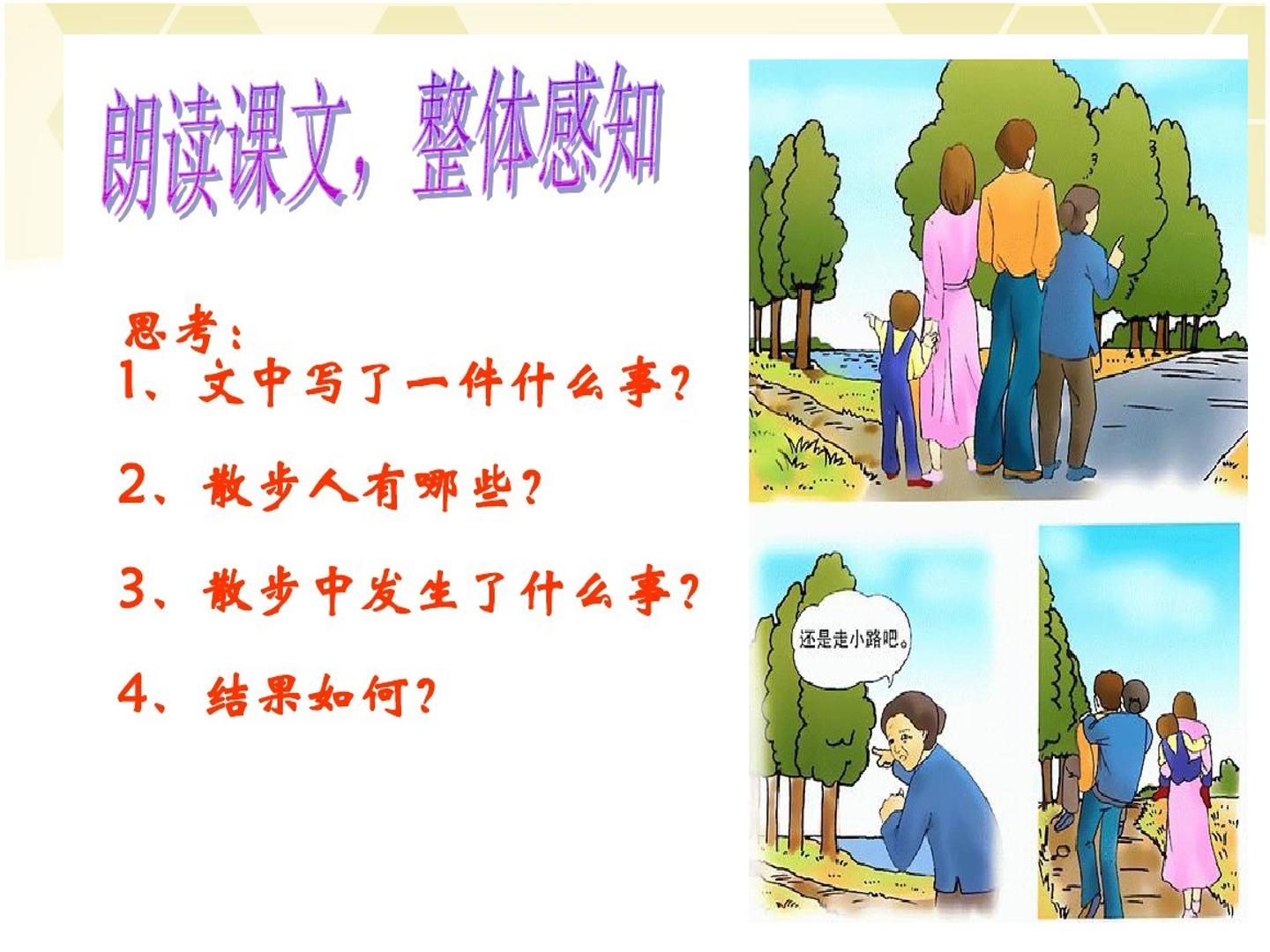 朗读课文，整体感知

思考：
1、文中写了一件什么事？
2、散步人有哪些？
3、散步中发生了什么事？
4、结果如何？

还是走小路吧。